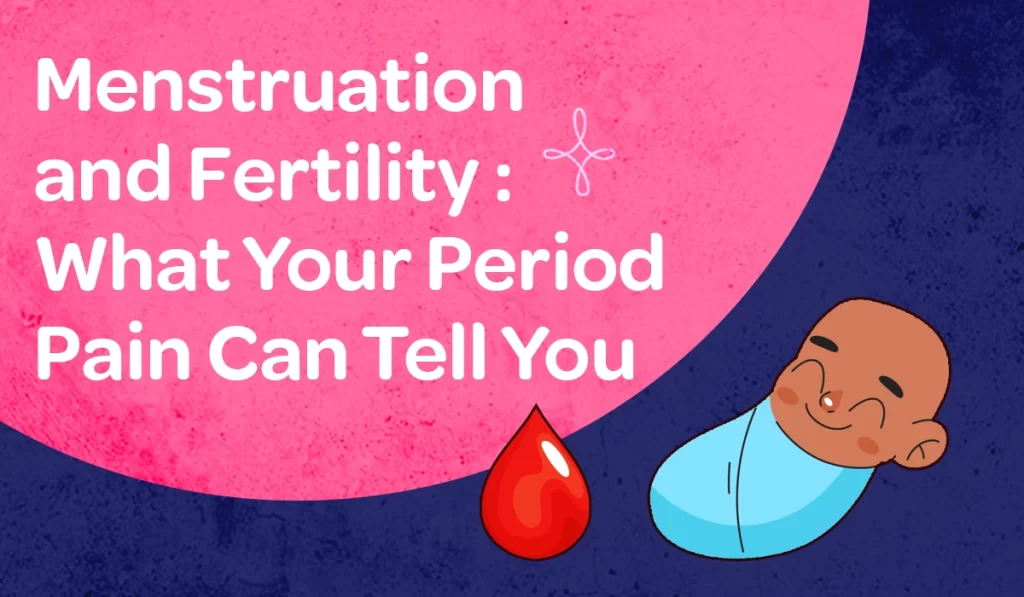 Menstruation and Fertility : What Your Period Pain Can Tell You